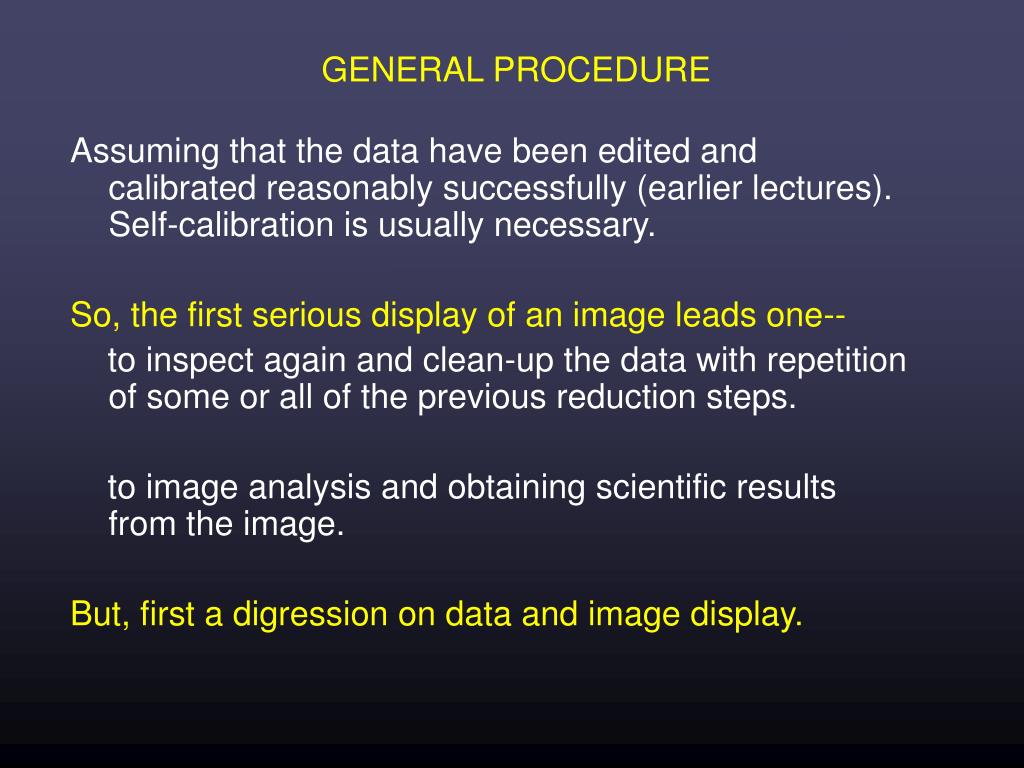 GENERAL PROCEDURE

Assuming that the data have been edited and calibrated reasonably successfully (earlier lectures). Self-calibration is usually necessary.

So, the first serious display of an image leads one--

to inspect again and clean-up the data with repetition of some or all of the previous reduction steps.

to image analysis and obtaining scientific results from the image.

But, first a digression on data and image display.